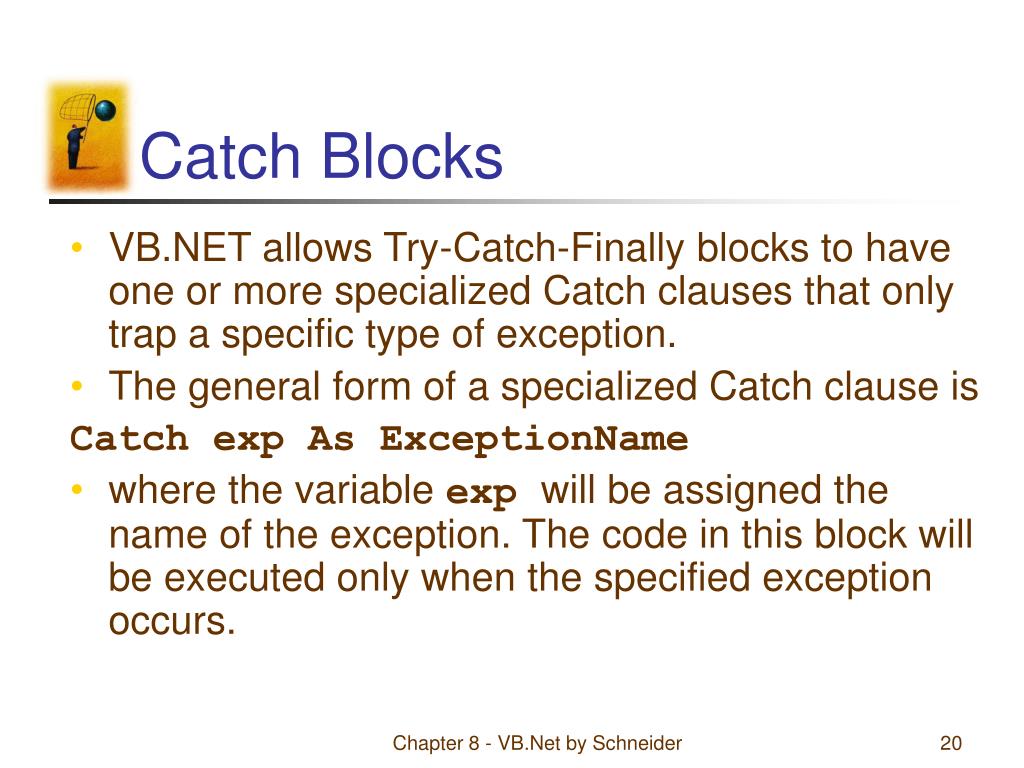 Catch Blocks

• VB.NET allows Try-Catch-Finally blocks to have one or more specialized Catch clauses that only trap a specific type of exception.
• The general form of a specialized Catch clause is

Catch exp As ExceptionName

• where the variable exp will be assigned the name of the exception. The code in this block will be executed only when the specified exception occurs.

Chapter 8 - VB.Net by Schneider

20